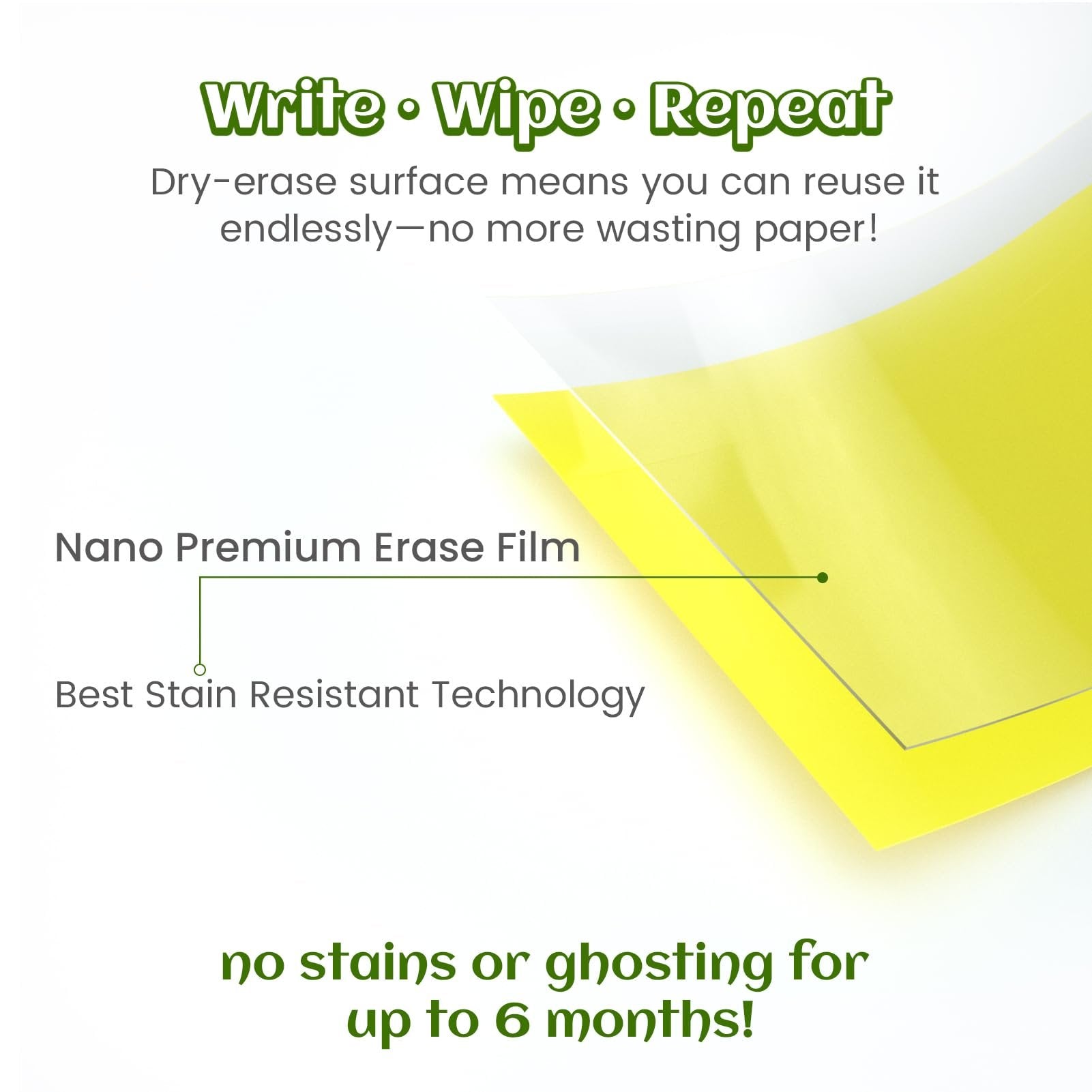 Write • Wipe • Repeat

Dry-erase surface means you can reuse it endlessly—no more wasting paper!

Nano Premium Erase Film

Best Stain Resistant Technology

no stains or ghosting for up to 6 months!